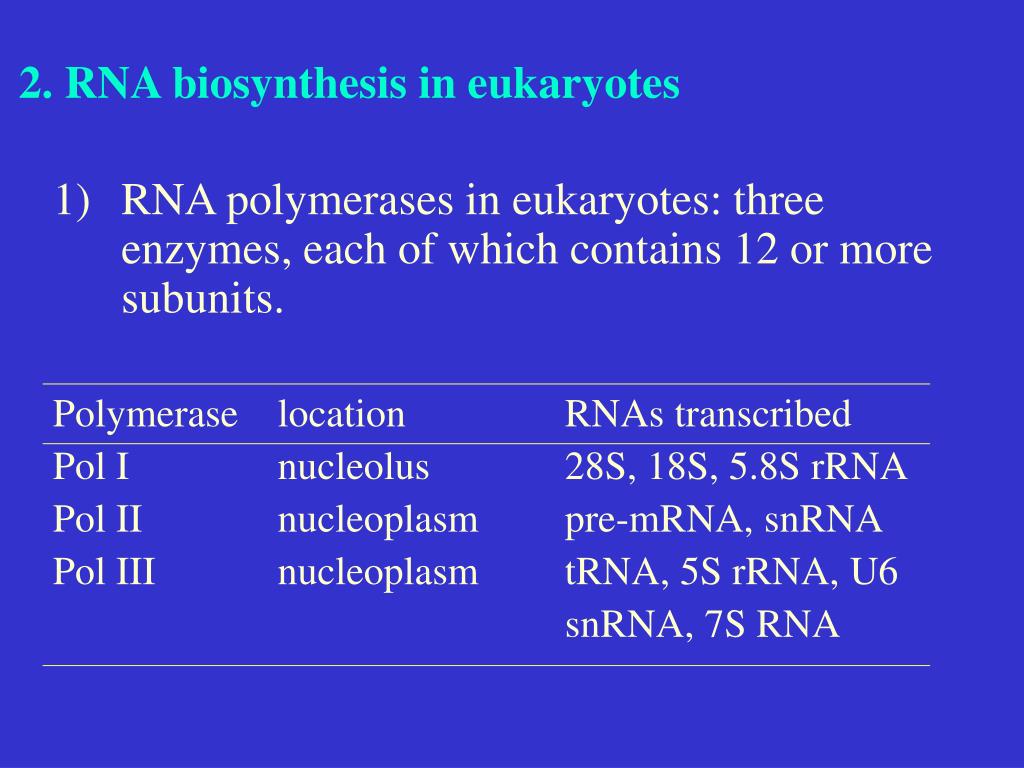 2. RNA biosynthesis in eukaryotes

1) RNA polymerases in eukaryotes: three enzymes, each of which contains 12 or more subunits.

| Polymerase | location | RNAs transcribed |
|---|---|---|
| Pol I | nucleolus | 28S, 18S, 5.8S rRNA |
| Pol II | nucleoplasm | pre-mRNA, snRNA |
| Pol III | nucleoplasm | tRNA, 5S rRNA, U6 snRNA, 7S RNA |